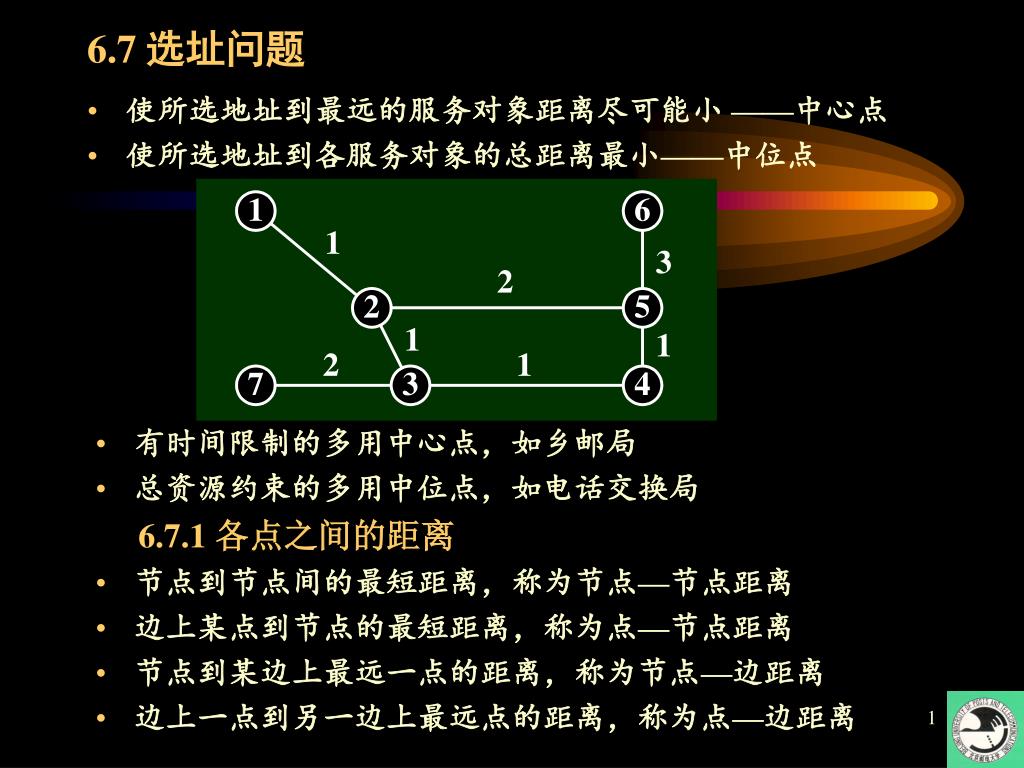 6.7 选址问题

• 使所选地址到最远的服务对象距离尽可能小 ——中心点
• 使所选地址到各服务对象的总距离最小——中位点

1
6
1
3
2
2
5
1
1
2
1
7
3
4

• 有时间限制的多用中心点，如乡邮局
• 总资源约束的多用中位点，如电话交换局

6.7.1 各点之间的距离

• 节点到节点间的最短距离，称为节点—节点距离
• 边上某点到节点的最短距离，称为点—节点距离
• 节点到某边上最远一点的距离，称为节点—边距离
• 边上一点到另一边上最远点的距离，称为点—边距离

1